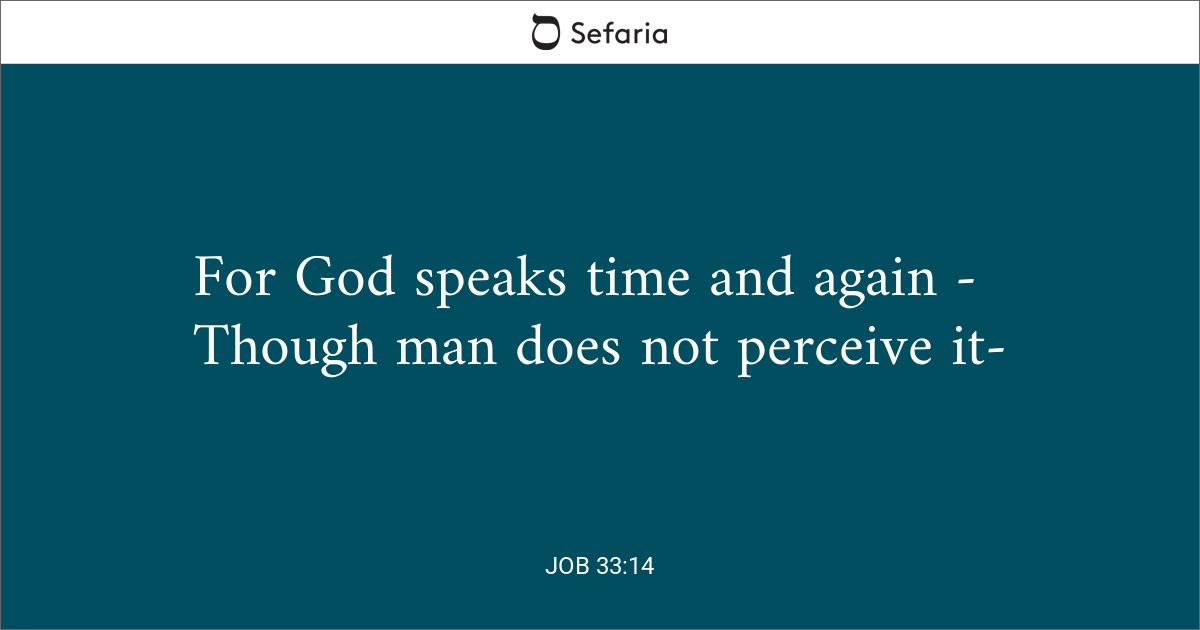 Sefaria

For God speaks time and again - Though man does not perceive it-

JOB 33:14